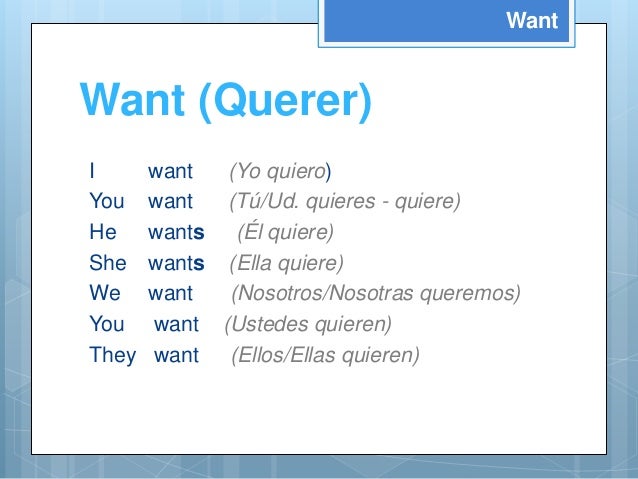 Want

Want (Querer)

I want (Yo quiero)
You want (Tú/Ud. quieres - quiere)
He wants (Él quiere)
She wants (Ella quiere)
We want (Nosotros/Nosotras queremos)
You want (Ustedes quieren)
They want (Ellos/Ellas quieren)